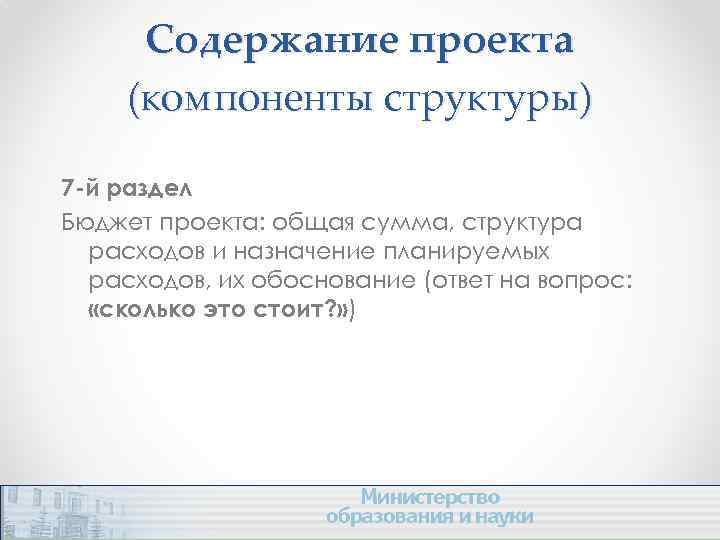 Содержание проекта
(компоненты структуры)

7-й раздел
Бюджет проекта: общая сумма, структура расходов и назначение планируемых расходов, их обоснование (ответ на вопрос: «сколько это стоит?»)

Министерство
образования и науки